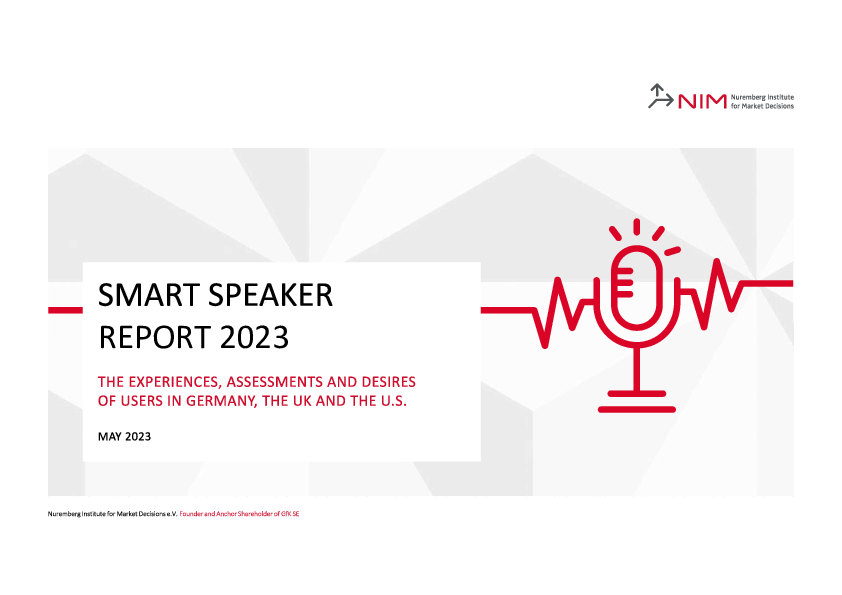 NIM Nuremberg Institute for Market Decisions

SMART SPEAKER REPORT 2023

THE EXPERIENCES, ASSESSMENTS AND DESIRES OF USERS IN GERMANY, THE UK AND THE U.S.

MAY 2023

Nuremberg Institute for Market Decisions e.V. Founder and Anchor Shareholder of GfK SE